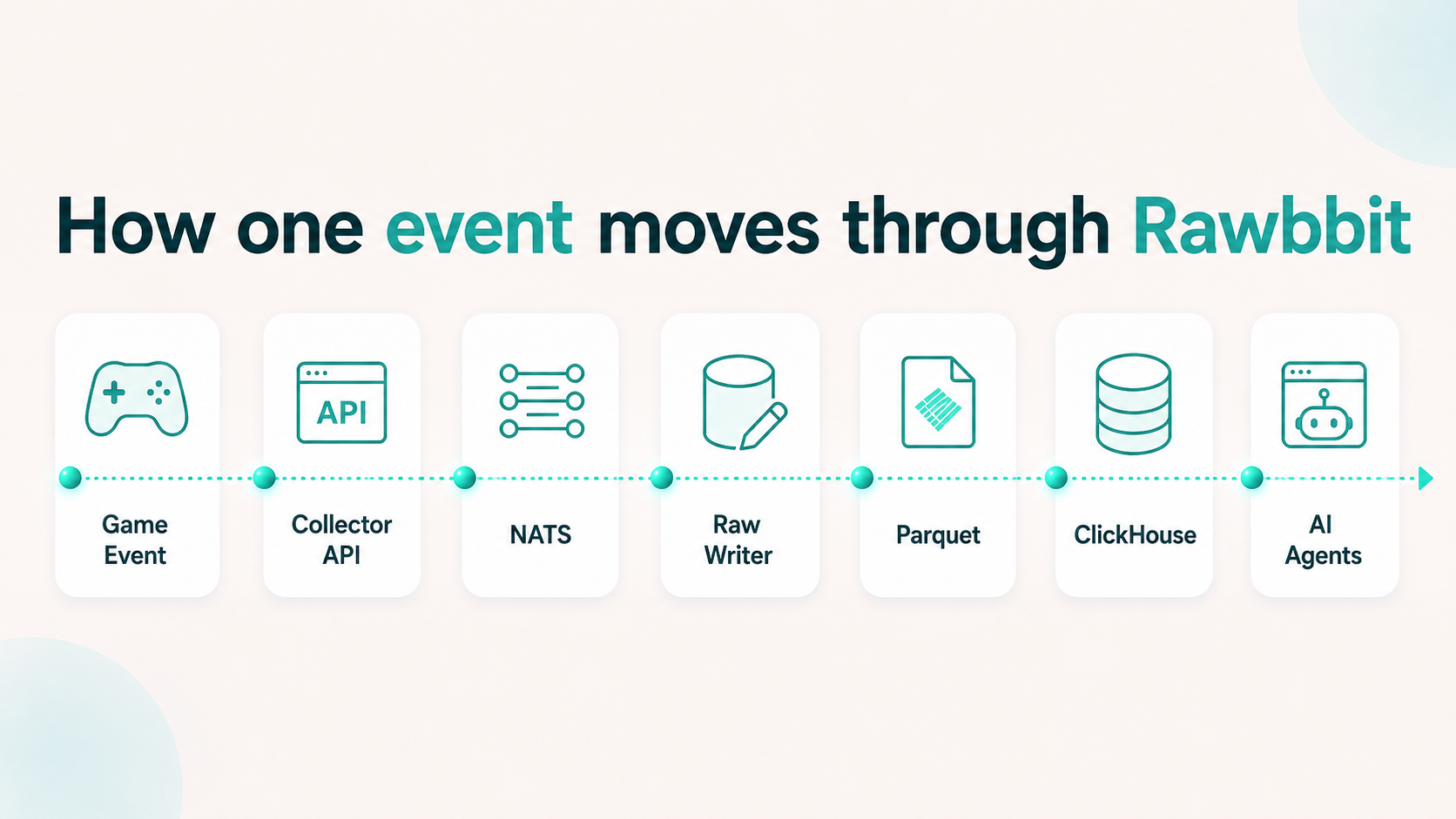 How one event moves through Rawbbit

API

Game Event

Collector API

NATS

Raw Writer

Parquet

ClickHouse

AI Agents